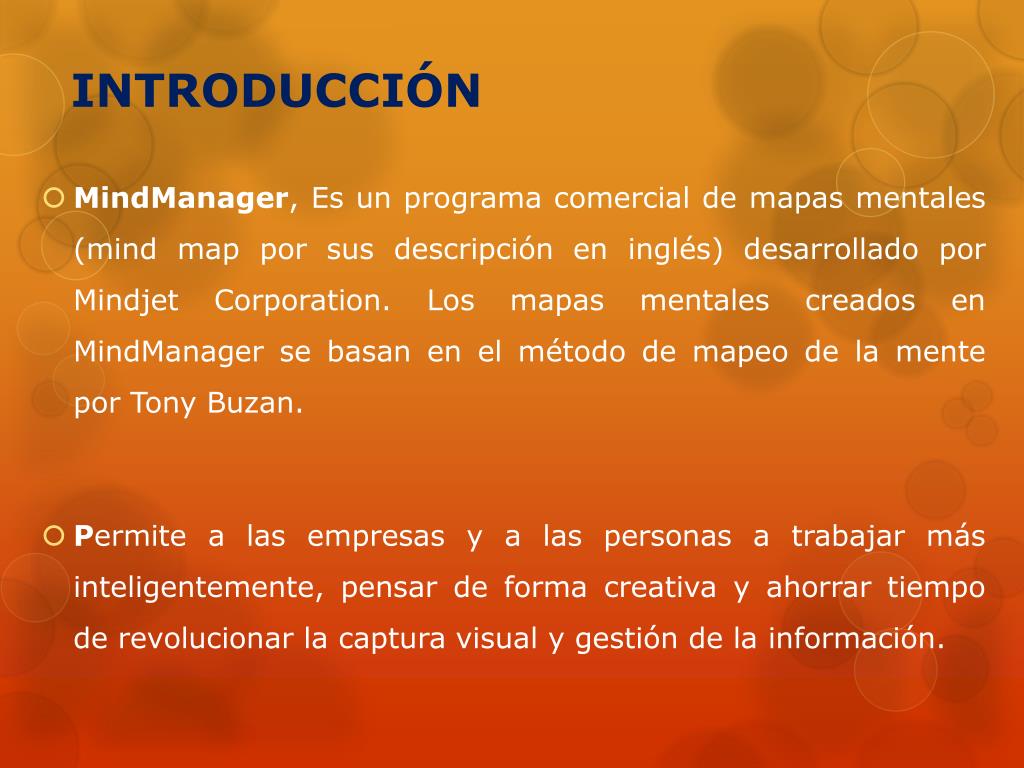 INTRODUCCIÓN

MindManager, Es un programa comercial de mapas mentales (mind map por sus descripción en inglés) desarrollado por Mindjet Corporation. Los mapas mentales creados en MindManager se basan en el método de mapeo de la mente por Tony Buzan.

Permite a las empresas y a las personas a trabajar más inteligentemente, pensar de forma creativa y ahorrar tiempo de revolucionar la captura visual y gestión de la información.